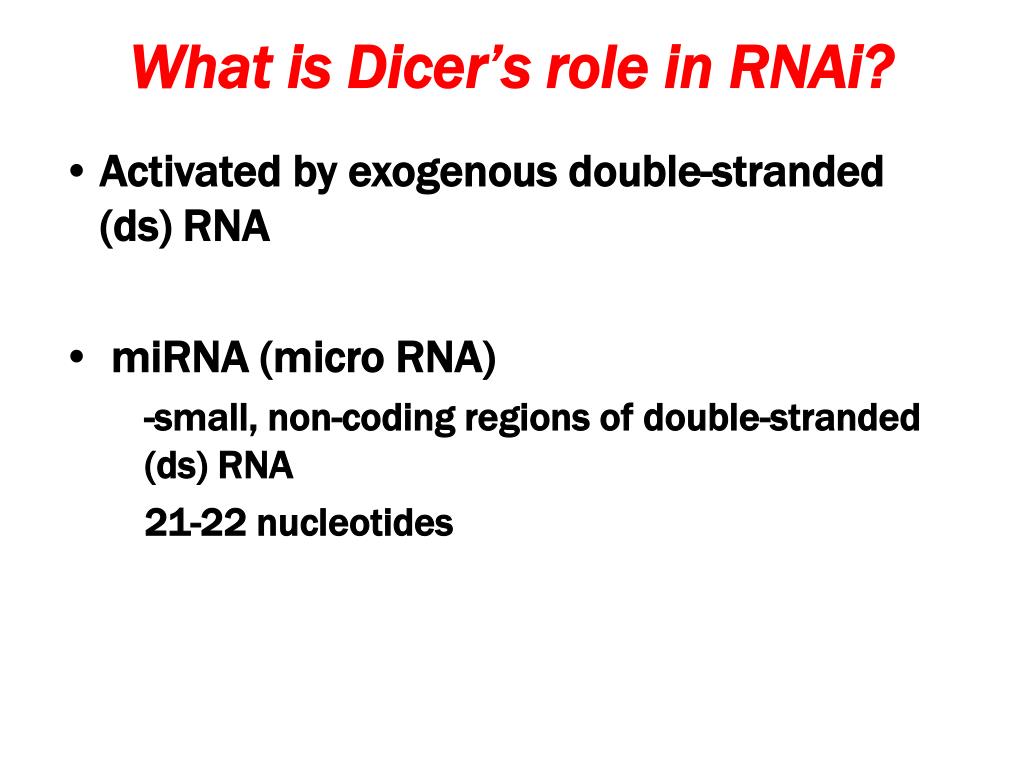 What is Dicer's role in RNAi?

• Activated by exogenous double-stranded (ds) RNA

• miRNA (micro RNA)

-small, non-coding regions of double-stranded (ds) RNA

21-22 nucleotides